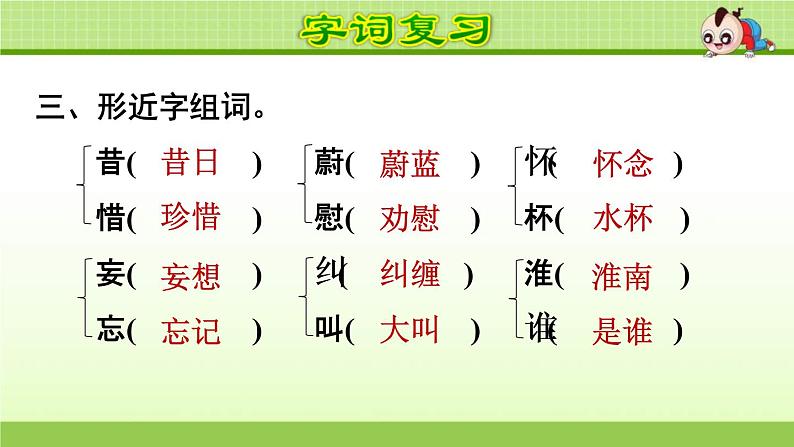 字词复习

三、形近字组词。

昔( 昔日 )
惜( 珍惜 )

蔚( 蔚蓝 )
慰( 劝慰 )

怀( 怀念 )
杯( 水杯 )

妄( 妄想 )
忘( 忘记 )

纠( 纠缠 )
叫( 大叫 )

淮( 淮南 )
谁( 是谁 )